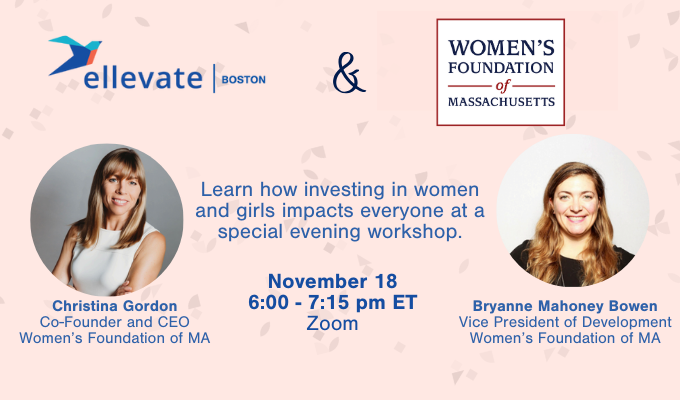 ellevate | BOSTON

&

WOMEN'S FOUNDATION of MASSACHUSETTS

Learn how investing in women and girls impacts everyone at a special evening workshop.

November 18
6:00 - 7:15 pm ET
Zoom

Christina Gordon
Co-Founder and CEO
Women's Foundation of MA

Bryanne Mahoney Bowen
Vice President of Development
Women's Foundation of MA